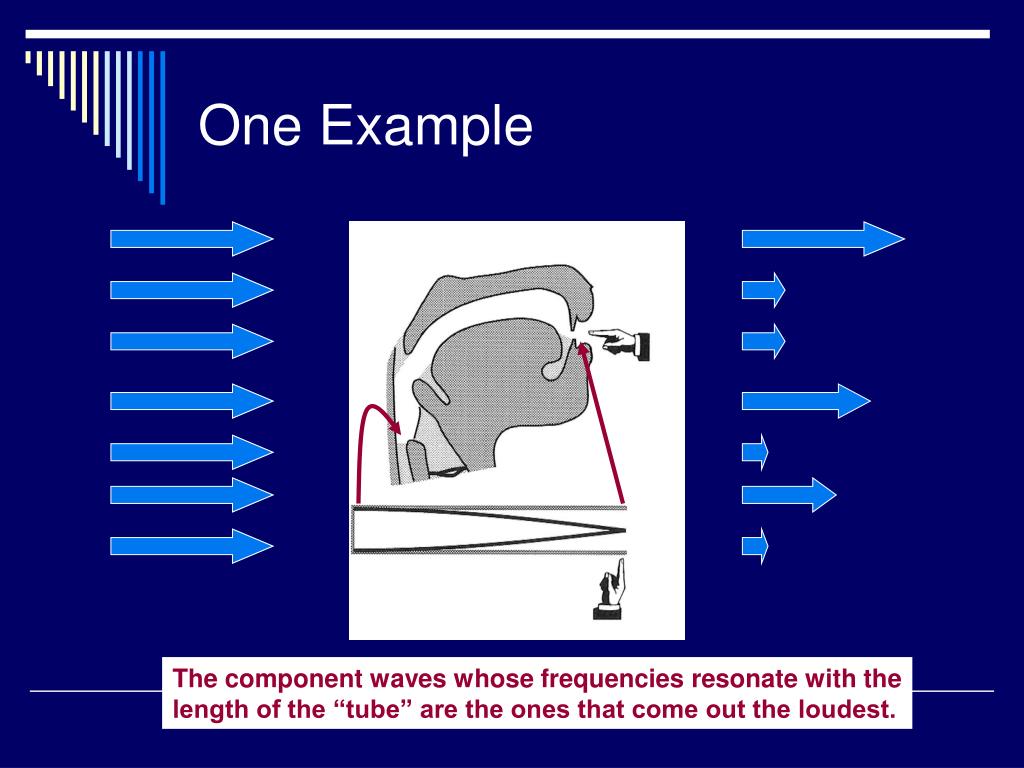 One Example

The component waves whose frequencies resonate with the length of the “tube” are the ones that come out the loudest.